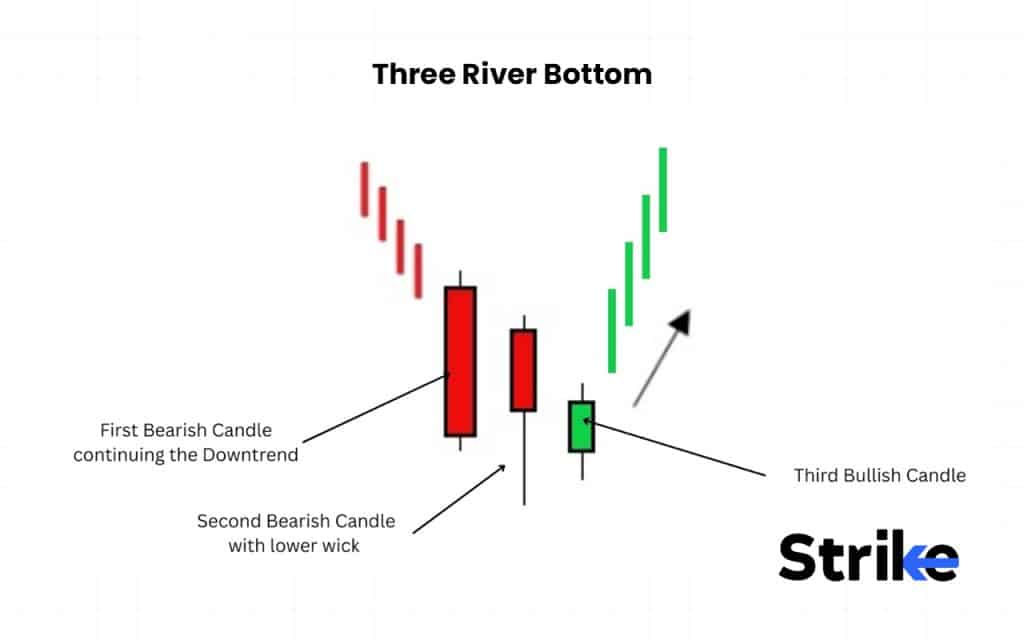 Three River Bottom

First Bearish Candle continuing the Downtrend

Second Bearish Candle with lower wick

Third Bullish Candle

Strike